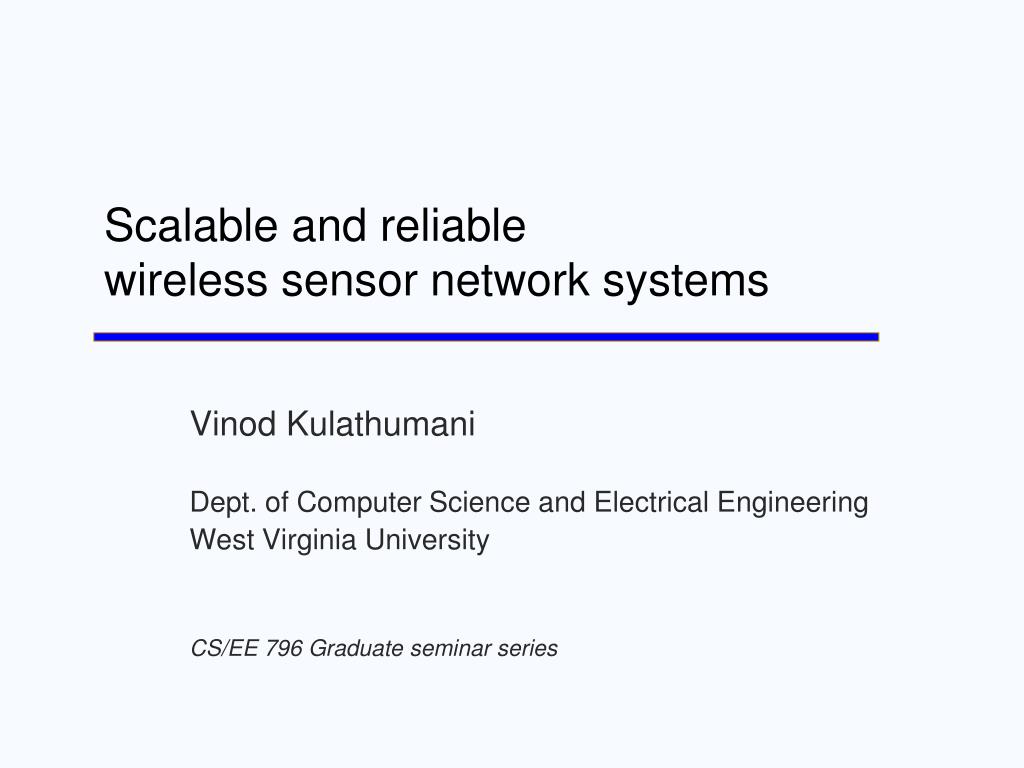 Scalable and reliable
wireless sensor network systems

Vinod Kulathumani

Dept. of Computer Science and Electrical Engineering
West Virginia University

CS/EE 796 Graduate seminar series